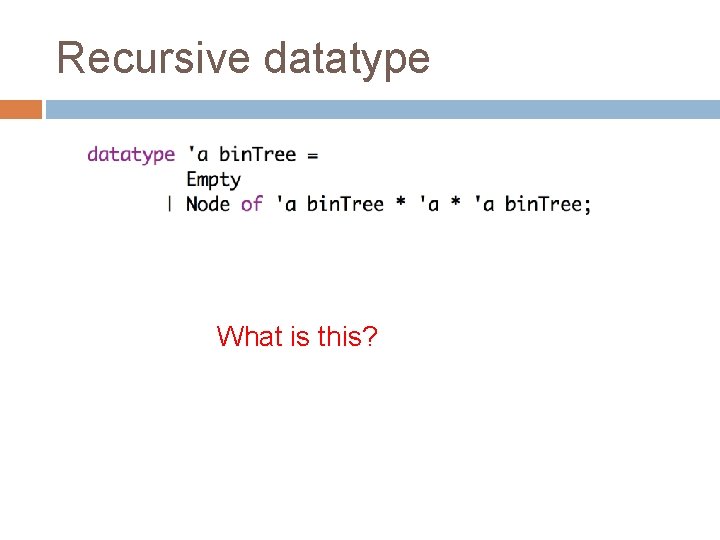 Recursive datatype

datatype 'a binTree =
Empty
| Node of 'a binTree * 'a * 'a binTree;

What is this?